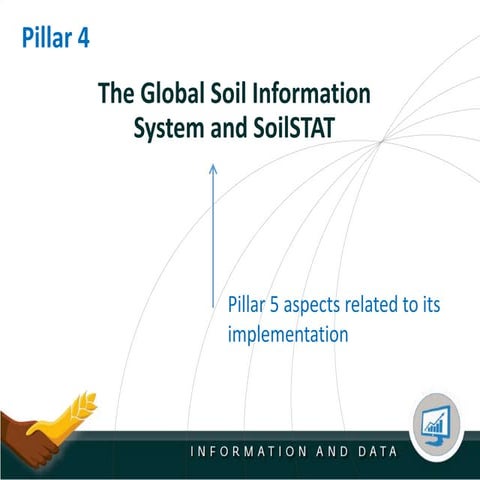 Pillar 4

The Global Soil Information System and SoilSTAT

Pillar 5 aspects related to its implementation

INFORMATION AND DATA